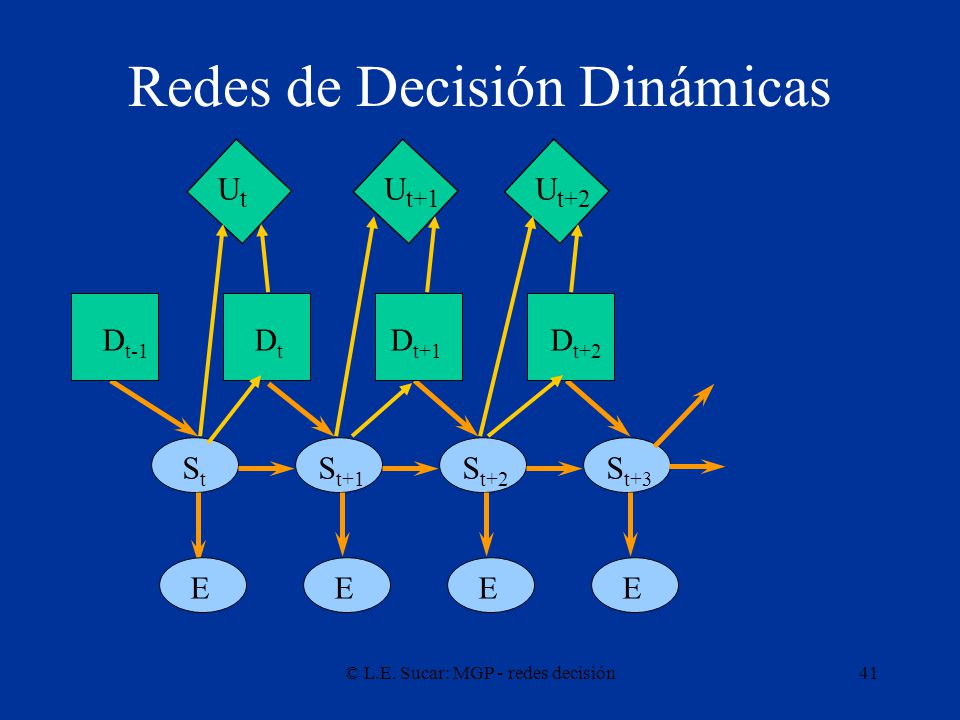 Redes de Decisión Dinámicas

$U_t$

$U_{t+1}$

$U_{t+2}$

$D_{t-1}$

$D_t$

$D_{t+1}$

$D_{t+2}$

$S_t$

$S_{t+1}$

$S_{t+2}$

$S_{t+3}$

E

E

E

E

© L.E. Sucar: MGP - redes decisión

41